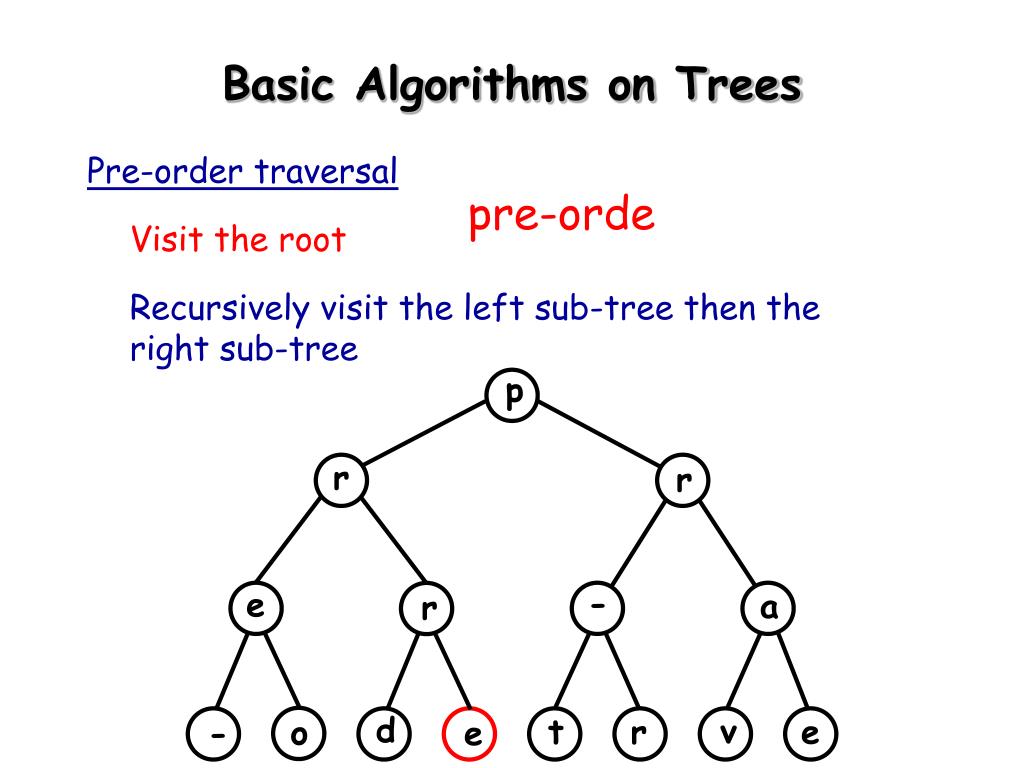 Basic Algorithms on Trees

Pre-order traversal

Visit the root

pre-orde

Recursively visit the left sub-tree then the right sub-tree

p
r r
e r - a
- o d e t r v e